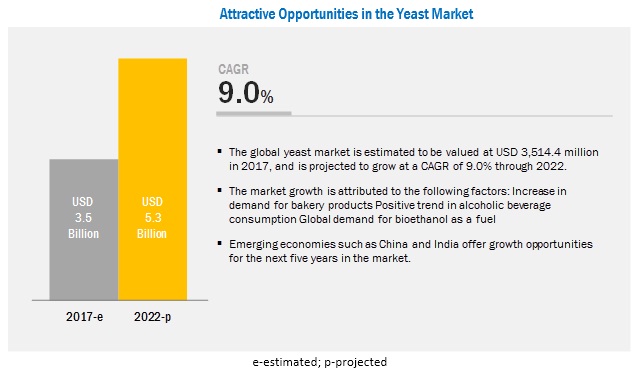 Attractive Opportunities in the Yeast Market

USD 3.5 Billion

USD 5.3 Billion

2017-e

2022-p

CAGR
9.0%

▪ The global yeast market is estimated to be valued at USD 3,514.4 million in 2017, and is projected to grow at a CAGR of 9.0% through 2022.

▪ The market growth is attributed to the following factors: Increase in demand for bakery products Positive trend in alcoholic beverage consumption Global demand for bioethanol as a fuel

▪ Emerging economies such as China and India offer growth opportunities for the next five years in the market.

e-estimated; p-projected